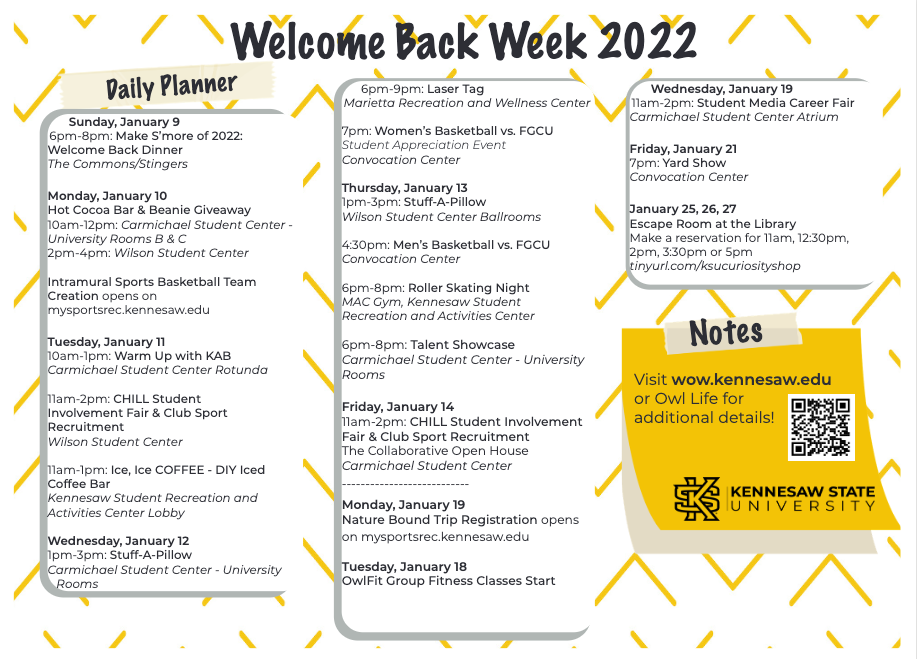 Welcome Back Week 2022

Daily Planner

Sunday, January 9
6pm-8pm: Make S'more of 2022: Welcome Back Dinner
The Commons/Stingers

Monday, January 10
Hot Cocoa Bar & Beanie Giveaway
10am-12pm: Carmichael Student Center - University Rooms B & C
2pm-4pm: Wilson Student Center

Intramural Sports Basketball Team Creation opens on mysportsrec.kennesaw.edu

Tuesday, January 11
10am-1pm: Warm Up with KAB
Carmichael Student Center Rotunda

11am-2pm: CHILL Student Involvement Fair & Club Sport Recruitment
Wilson Student Center

11am-1pm: Ice, Ice COFFEE - DIY Iced Coffee Bar
Kennesaw Student Recreation and Activities Center Lobby

Wednesday, January 12
1pm-3pm: Stuff-A-Pillow
Carmichael Student Center - University Rooms

6pm-9pm: Laser Tag
Marietta Recreation and Wellness Center

7pm: Women's Basketball vs. FGCU
Student Appreciation Event
Convocation Center

Thursday, January 13
1pm-3pm: Stuff-A-Pillow
Wilson Student Center Ballrooms

4:30pm: Men's Basketball vs. FGCU
Convocation Center

6pm-8pm: Roller Skating Night
MAC Gym, Kennesaw Student Recreation and Activities Center

6pm-8pm: Talent Showcase
Carmichael Student Center - University Rooms

Friday, January 14
11am-2pm: CHILL Student Involvement Fair & Club Sport Recruitment
The Collaborative Open House
Carmichael Student Center
--------------------------
Monday, January 19
Nature Bound Trip Registration opens on mysportsrec.kennesaw.edu

Tuesday, January 18
OwlFit Group Fitness Classes Start

Wednesday, January 19
11am-2pm: Student Media Career Fair
Carmichael Student Center Atrium

Friday, January 21
7pm: Yard Show
Convocation Center

January 25, 26, 27
Escape Room at the Library
Make a reservation for 11am, 12:30pm, 2pm, 3:30pm or 5pm
tinyurl.com/ksucuriosityshop

Notes

Visit wow.kennesaw.edu or Owl Life for additional details!

KENNESAW STATE UNIVERSITY